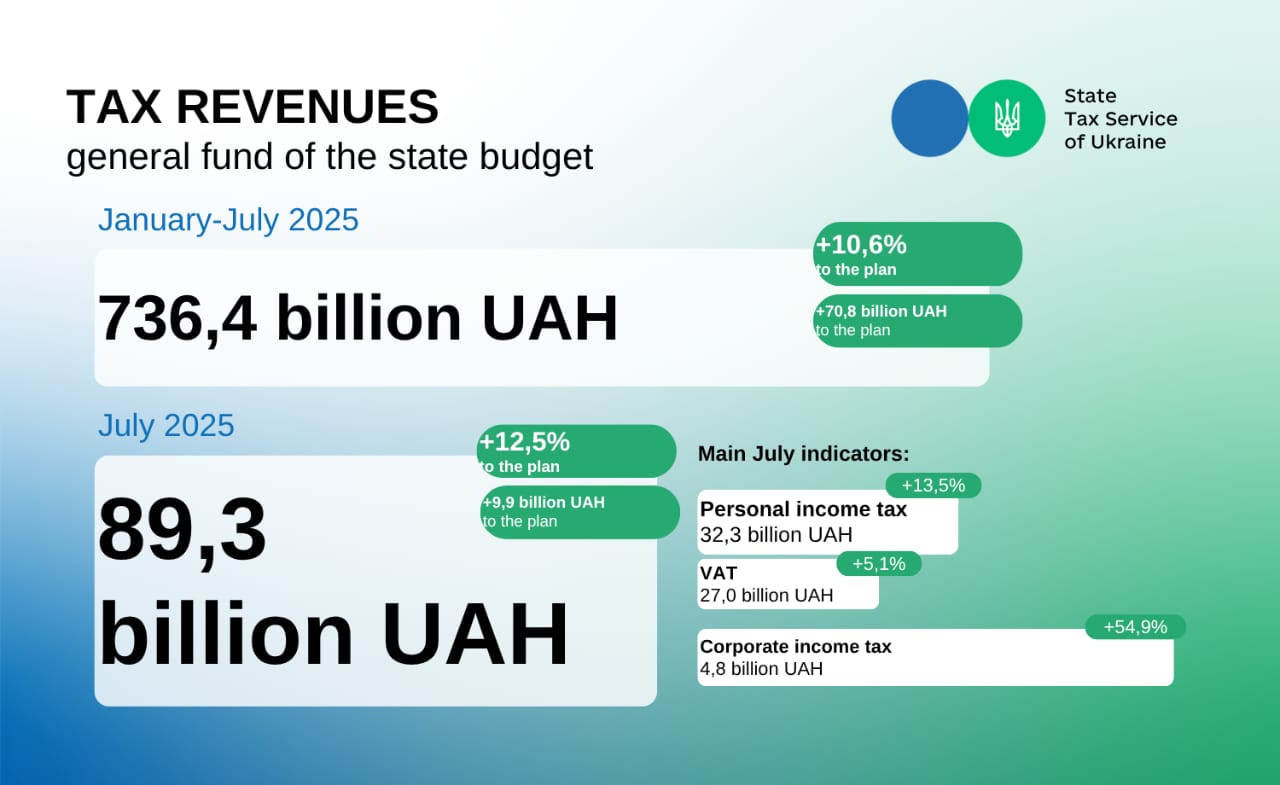 TAX REVENUES
general fund of the state budget

State Tax Service of Ukraine

January-July 2025

736,4 billion UAH

+10,6%
to the plan

+70,8 billion UAH
to the plan

July 2025

89,3 billion UAH

+12,5%
to the plan

+9,9 billion UAH
to the plan

Main July indicators:

+13,5%
Personal income tax
32,3 billion UAH

+5,1%
VAT
27,0 billion UAH

+54,9%
Corporate income tax
4,8 billion UAH